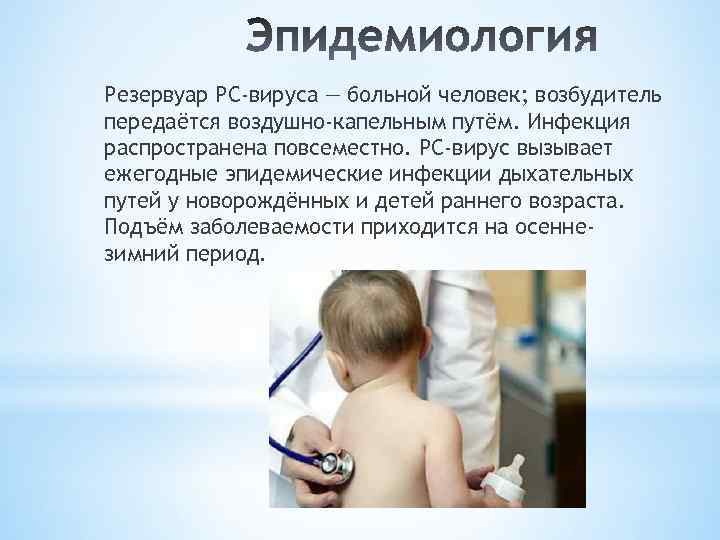 Эпидемиология

Резервуар РС-вируса — больной человек; возбудитель передаётся воздушно-капельным путём. Инфекция распространена повсеместно. РС-вирус вызывает ежегодные эпидемические инфекции дыхательных путей у новорождённых и детей раннего возраста. Подъём заболеваемости приходится на осенне-зимний период.